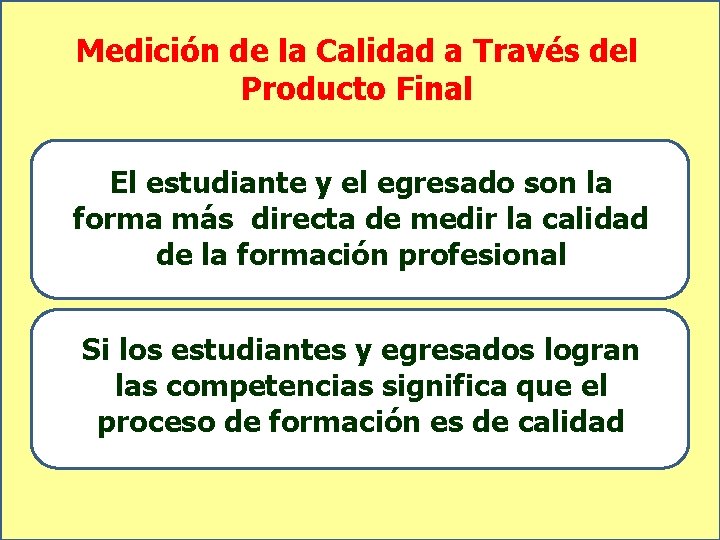 Medición de la Calidad a Través del Producto Final

El estudiante y el egresado son la forma más directa de medir la calidad de la formación profesional

Si los estudiantes y egresados logran las competencias significa que el proceso de formación es de calidad